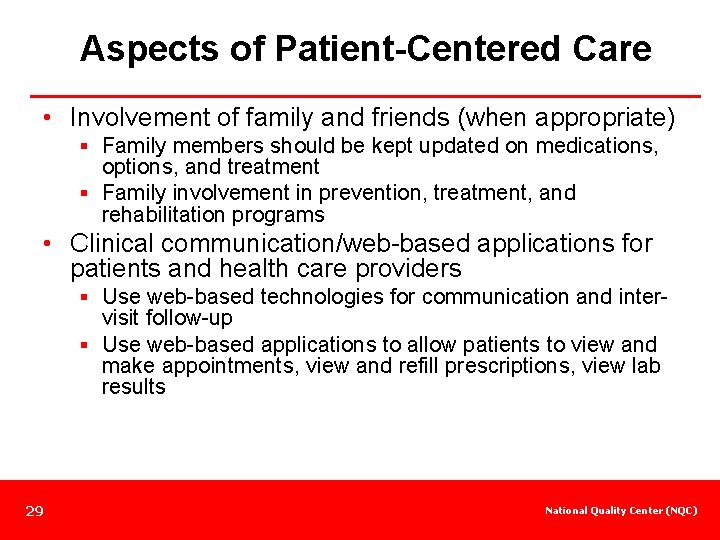 Aspects of Patient-Centered Care

• Involvement of family and friends (when appropriate)
 ▪ Family members should be kept updated on medications, options, and treatment
 ▪ Family involvement in prevention, treatment, and rehabilitation programs
• Clinical communication/web-based applications for patients and health care providers
 ▪ Use web-based technologies for communication and inter-visit follow-up
 ▪ Use web-based applications to allow patients to view and make appointments, view and refill prescriptions, view lab results

29

National Quality Center (NQC)